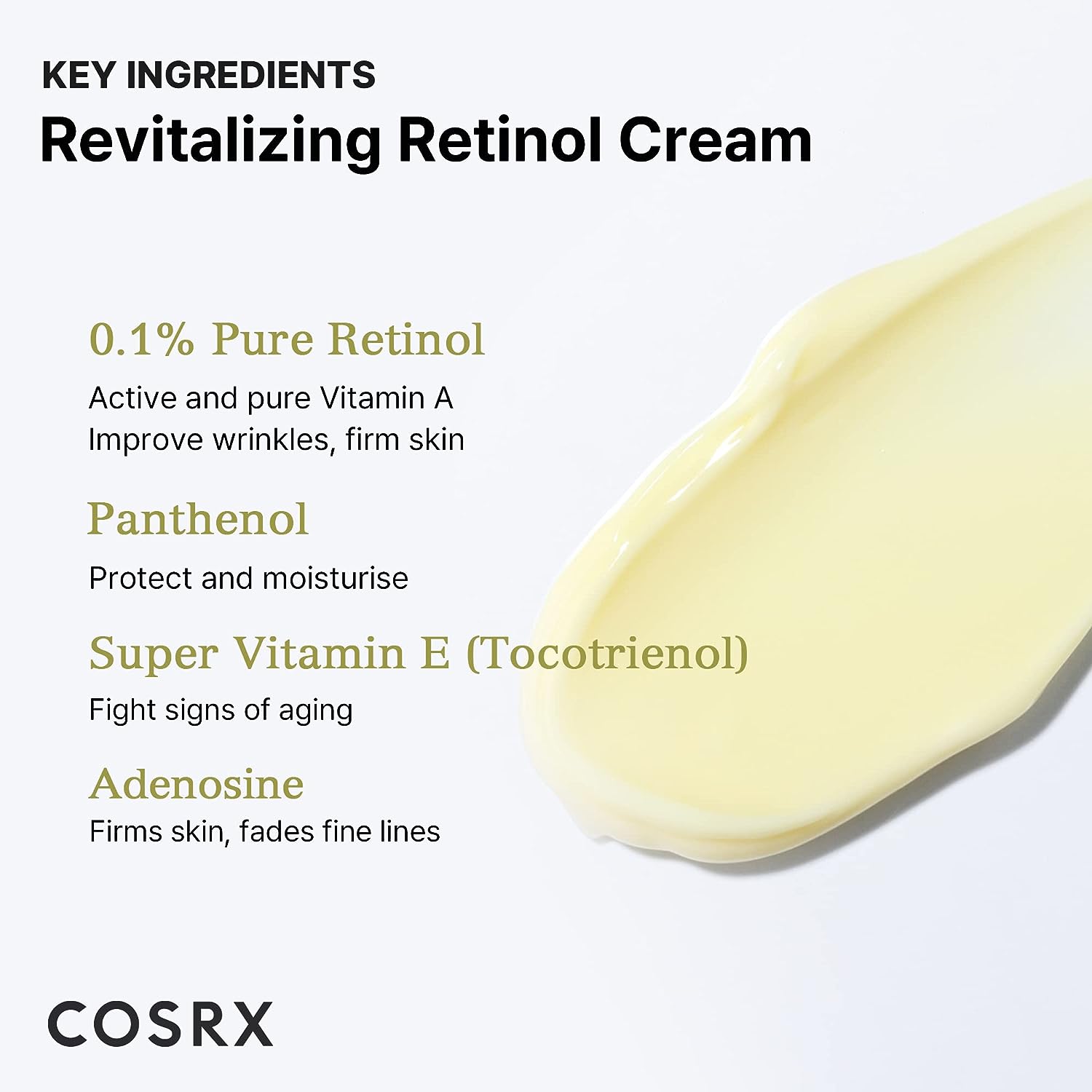 KEY INGREDIENTS
Revitalizing Retinol Cream

0.1% Pure Retinol
Active and pure Vitamin A
Improve wrinkles, firm skin

Panthenol
Protect and moisturise

Super Vitamin E (Tocotrienol)
Fight signs of aging

Adenosine
Firms skin, fades fine lines

COSRX